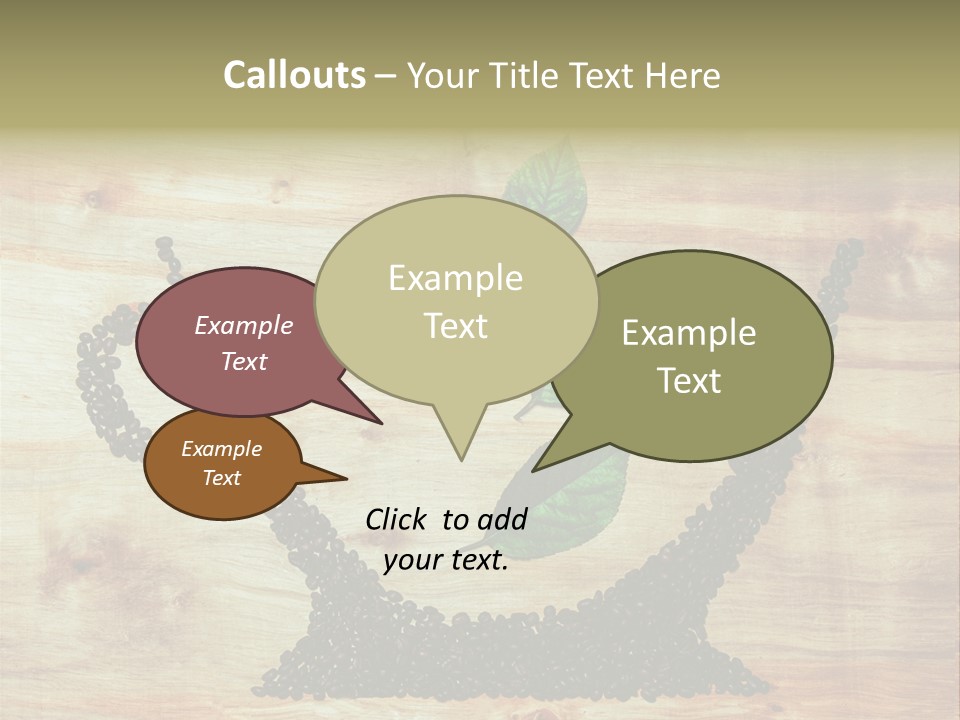 Callouts – Your Title Text Here

Example Text

Example Text

Example Text

Example Text

Click to add your text.